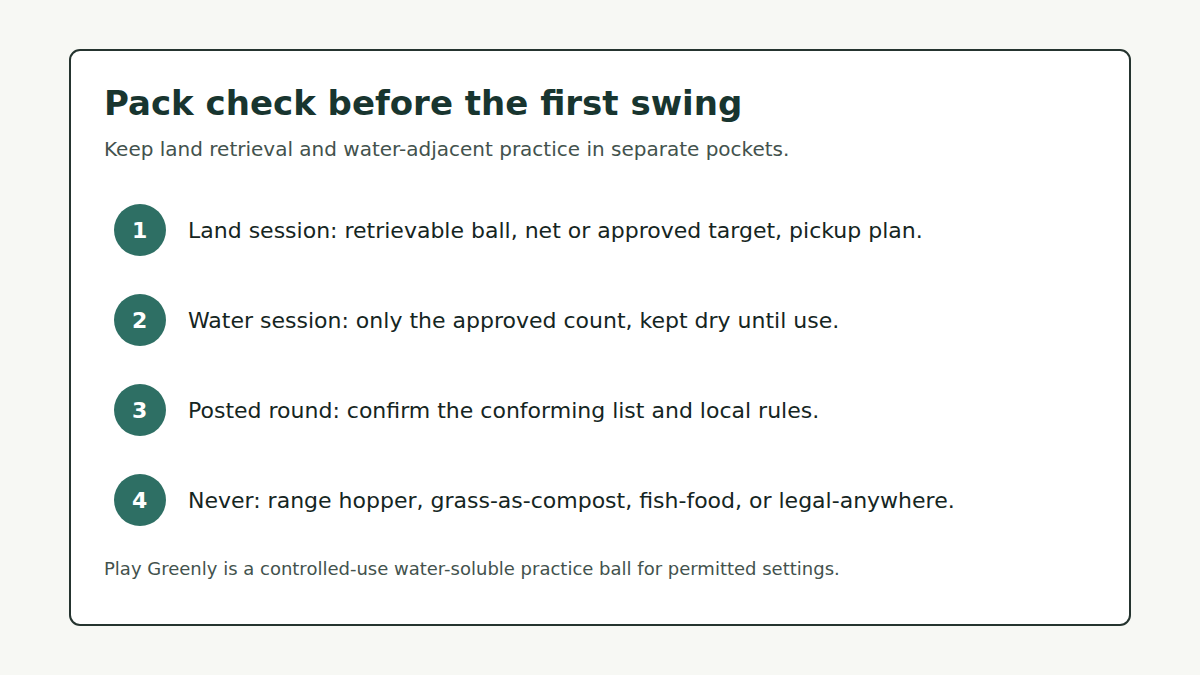 Pack check before the first swing

Keep land retrieval and water-adjacent practice in separate pockets.

1 Land session: retrievable ball, net or approved target, pickup plan.

2 Water session: only the approved count, kept dry until use.

3 Posted round: confirm the conforming list and local rules.

4 Never: range hopper, grass-as-compost, fish-food, or legal-anywhere.

Play Greenly is a controlled-use water-soluble practice ball for permitted settings.